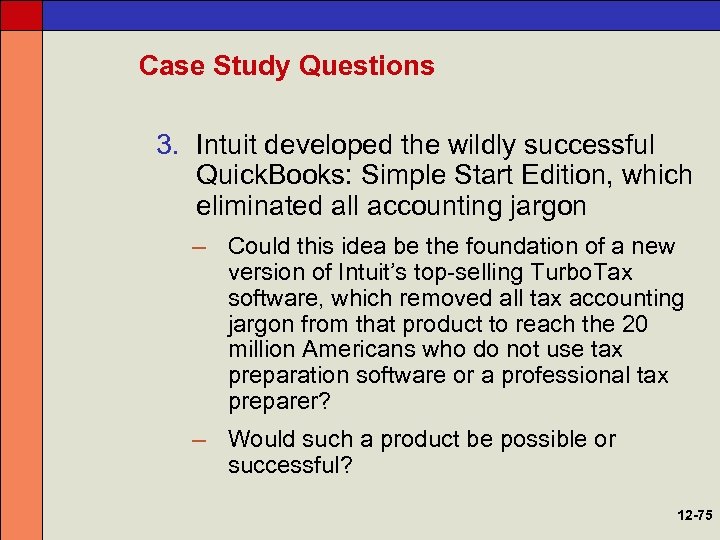 Case Study Questions

3. Intuit developed the wildly successful QuickBooks: Simple Start Edition, which eliminated all accounting jargon

– Could this idea be the foundation of a new version of Intuit's top-selling TurboTax software, which removed all tax accounting jargon from that product to reach the 20 million Americans who do not use tax preparation software or a professional tax preparer?

– Would such a product be possible or successful?

12-75